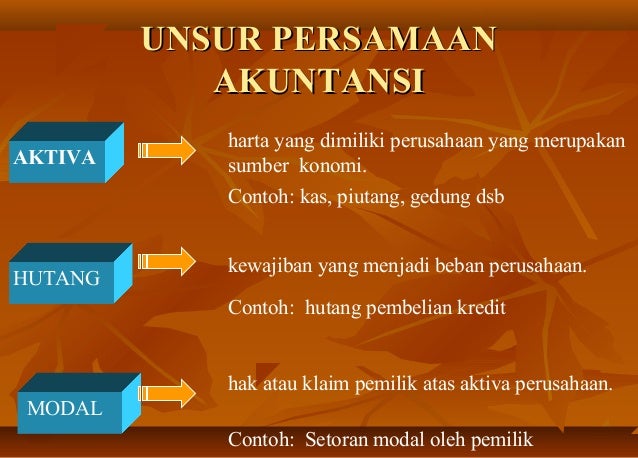 UNSUR PERSAMAAN AKUNTANSI

AKTIVA

harta yang dimiliki perusahaan yang merupakan sumber konomi.

Contoh: kas, piutang, gedung dsb

HUTANG

kewajiban yang menjadi beban perusahaan.

Contoh: hutang pembelian kredit

MODAL

hak atau klaim pemilik atas aktiva perusahaan.

Contoh: Setoran modal oleh pemilik